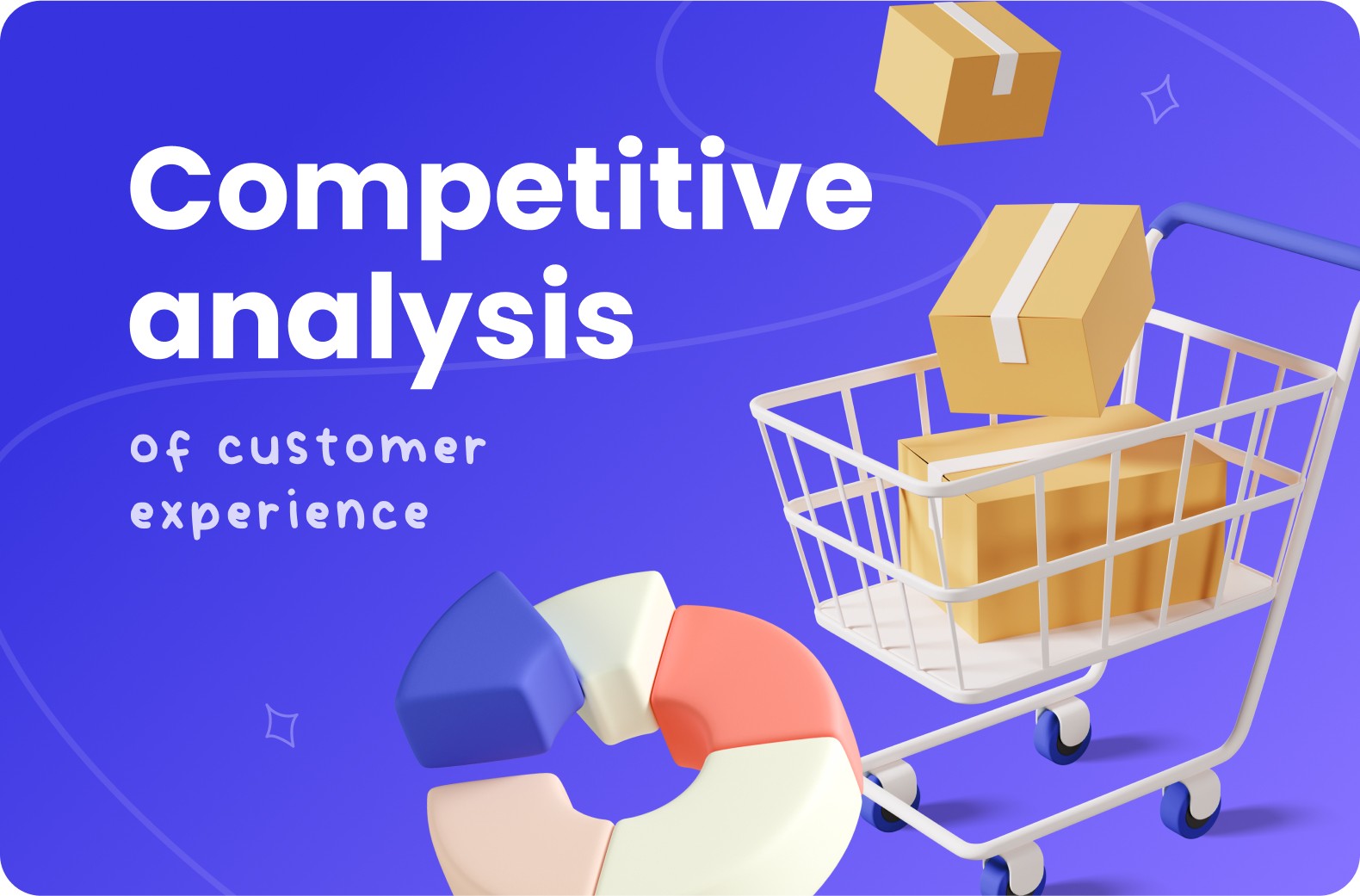 Competitive analysis

of customer experience